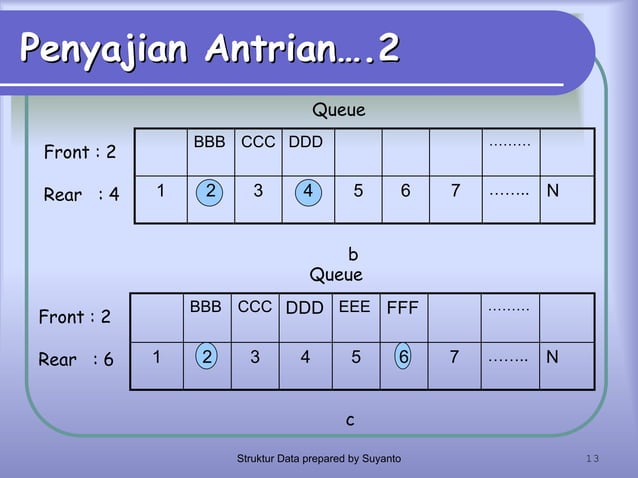 Penyajian Antrian….2

Queue

Front : 2

Rear : 4

| | BBB | CCC | DDD | | | | ……… | |
|---|---|---|---|---|---|---|---|---|
| 1 | 2 | 3 | 4 | 5 | 6 | 7 | …….. | N |

b

Queue

Front : 2

Rear : 6

| | BBB | CCC | DDD | EEE | FFF | | ……… | |
|---|---|---|---|---|---|---|---|---|
| 1 | 2 | 3 | 4 | 5 | 6 | 7 | …….. | N |

c

Struktur Data prepared by Suyanto

13